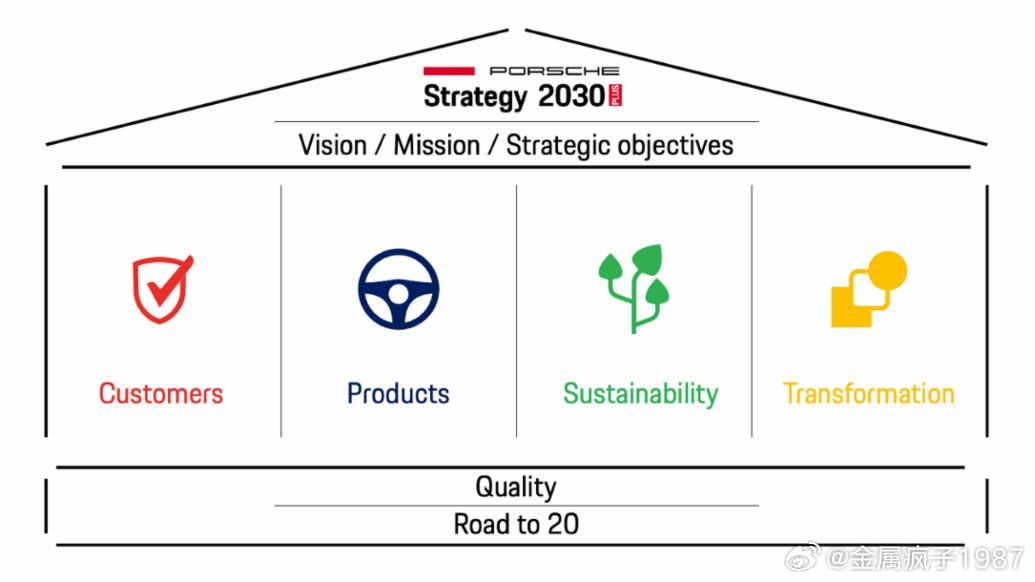 PORSCHE
Strategy 2030 PLUS

Vision / Mission / Strategic objectives

Customers

Products

Sustainability

Transformation

Quality

Road to 20

@金属疯子1987